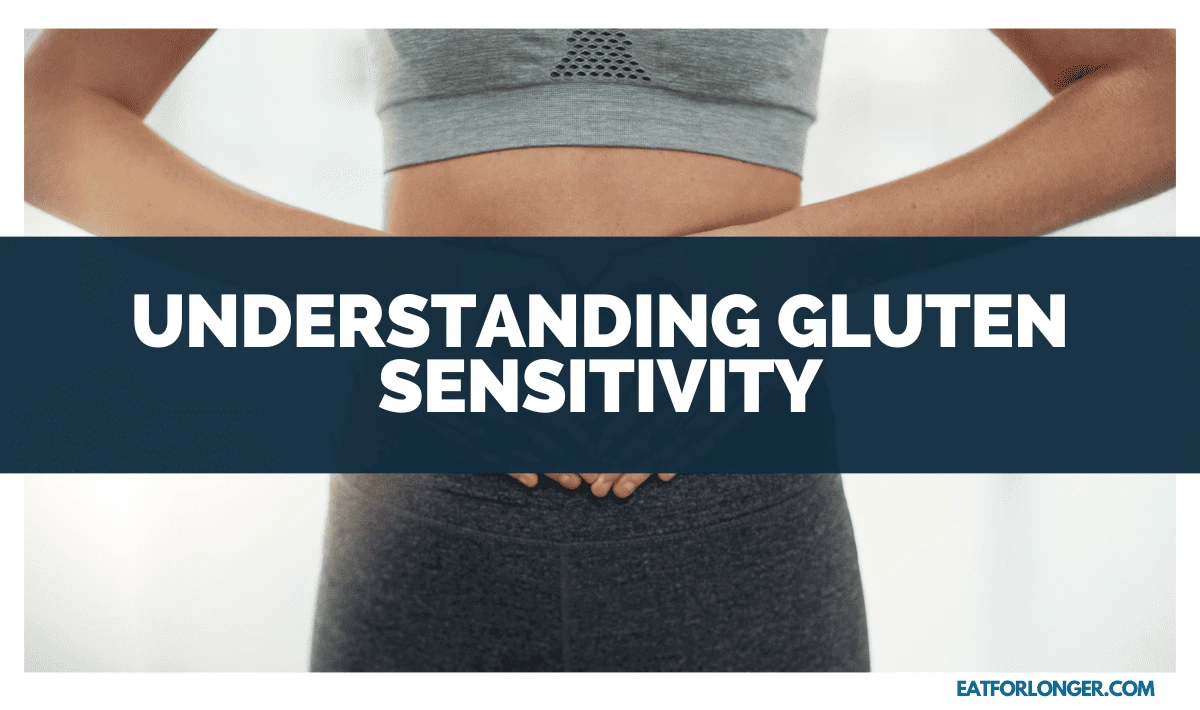 UNDERSTANDING GLUTEN SENSITIVITY

EATFORLONGER.COM